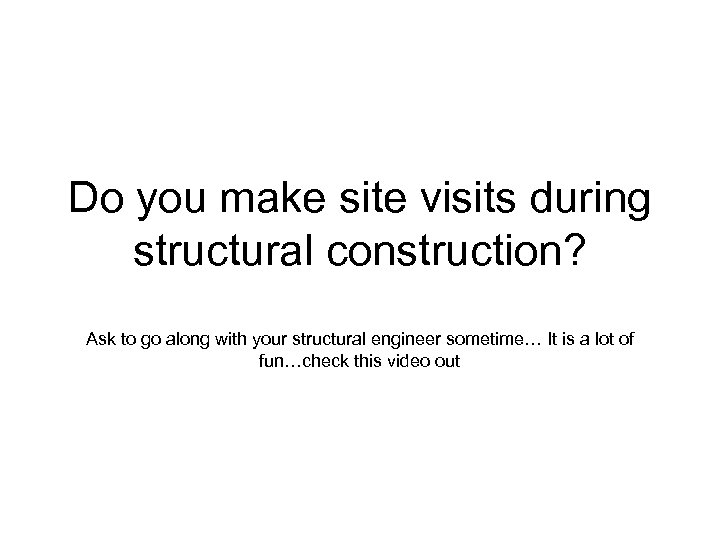 Do you make site visits during structural construction?

Ask to go along with your structural engineer sometime… It is a lot of fun…check this video out